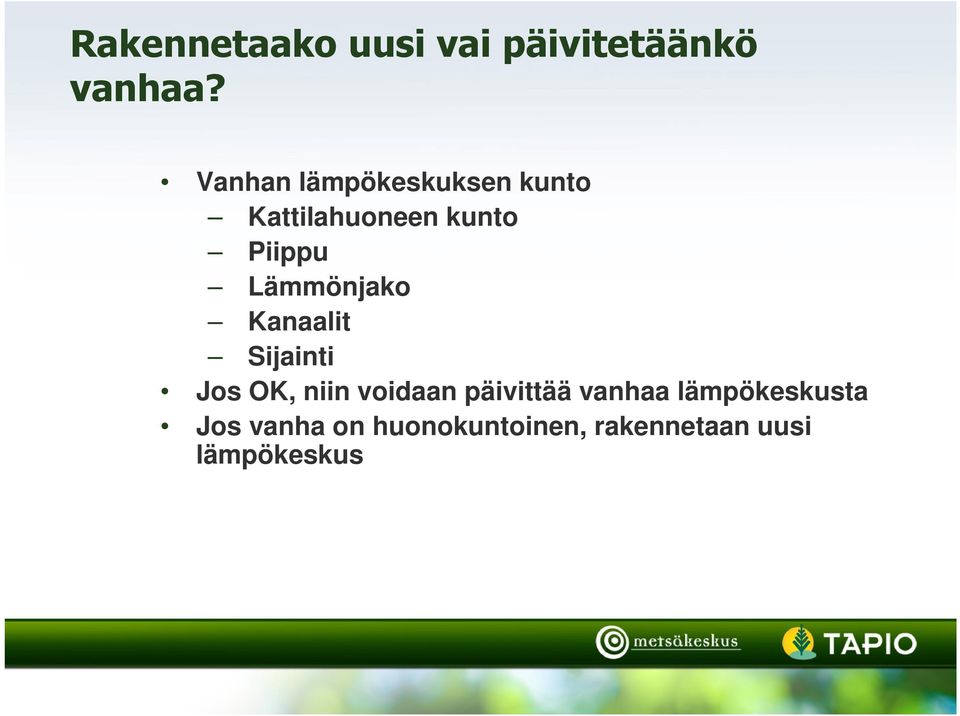 Rakennetaako uusi vai päivitetäänkö vanhaa?

• Vanhan lämpökeskuksen kunto
– Kattilahuoneen kunto
– Piippu
– Lämmönjako
– Kanaalit
– Sijainti
• Jos OK, niin voidaan päivittää vanhaa lämpökeskusta
• Jos vanha on huonokuntoinen, rakennetaan uusi lämpökeskus

metsäkeskus

TAPIO